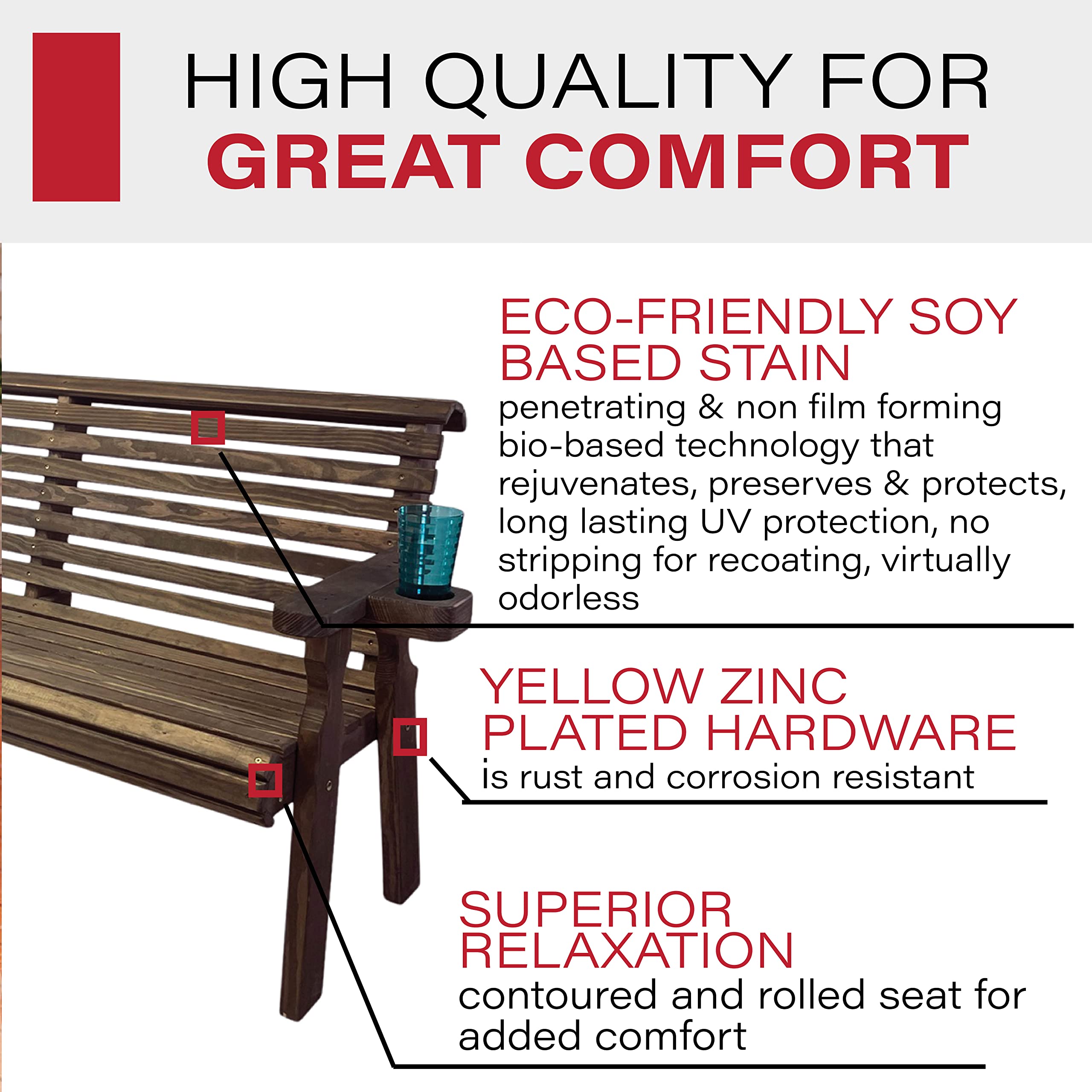 HIGH QUALITY FOR
GREAT COMFORT

ECO-FRIENDLY SOY BASED STAIN
penetrating & non film forming bio-based technology that rejuvenates, preserves & protects, long lasting UV protection, no stripping for recoating, virtually odorless

YELLOW ZINC PLATED HARDWARE
is rust and corrosion resistant

SUPERIOR RELAXATION
contoured and rolled seat for added comfort